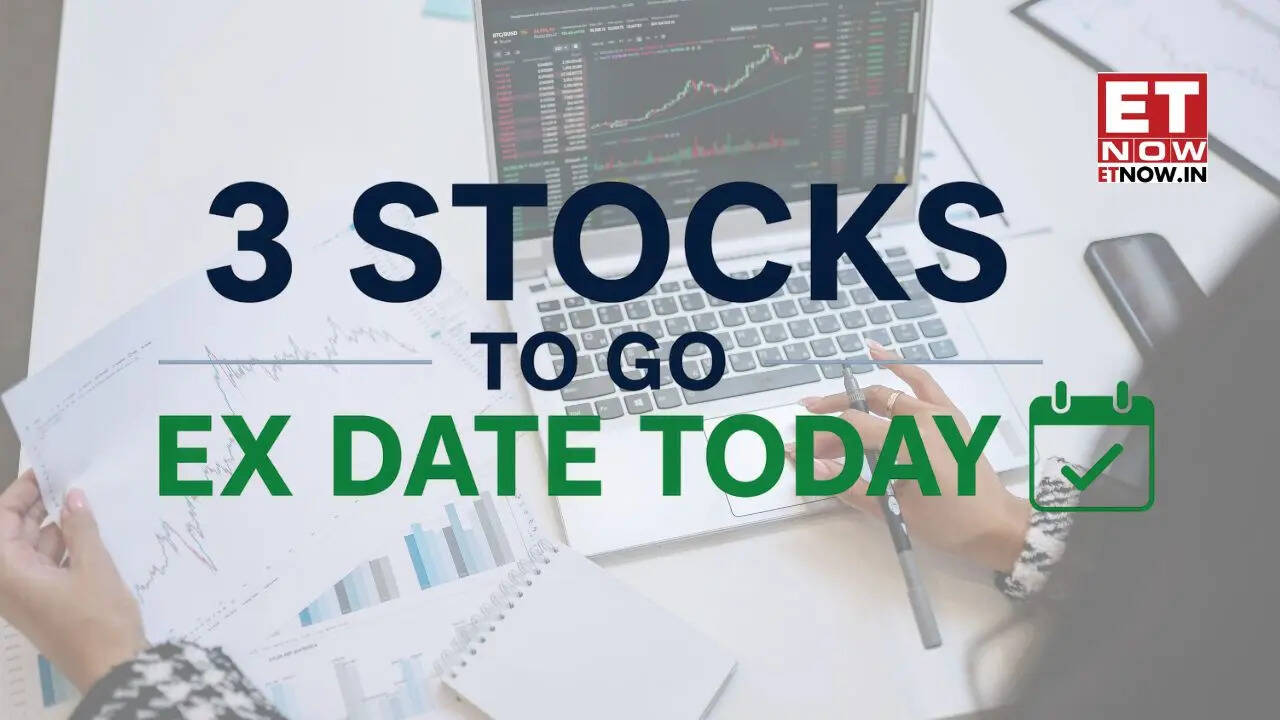 ET NOW
ETNOW.IN

3 STOCKS
TO GO
EX DATE TODAY